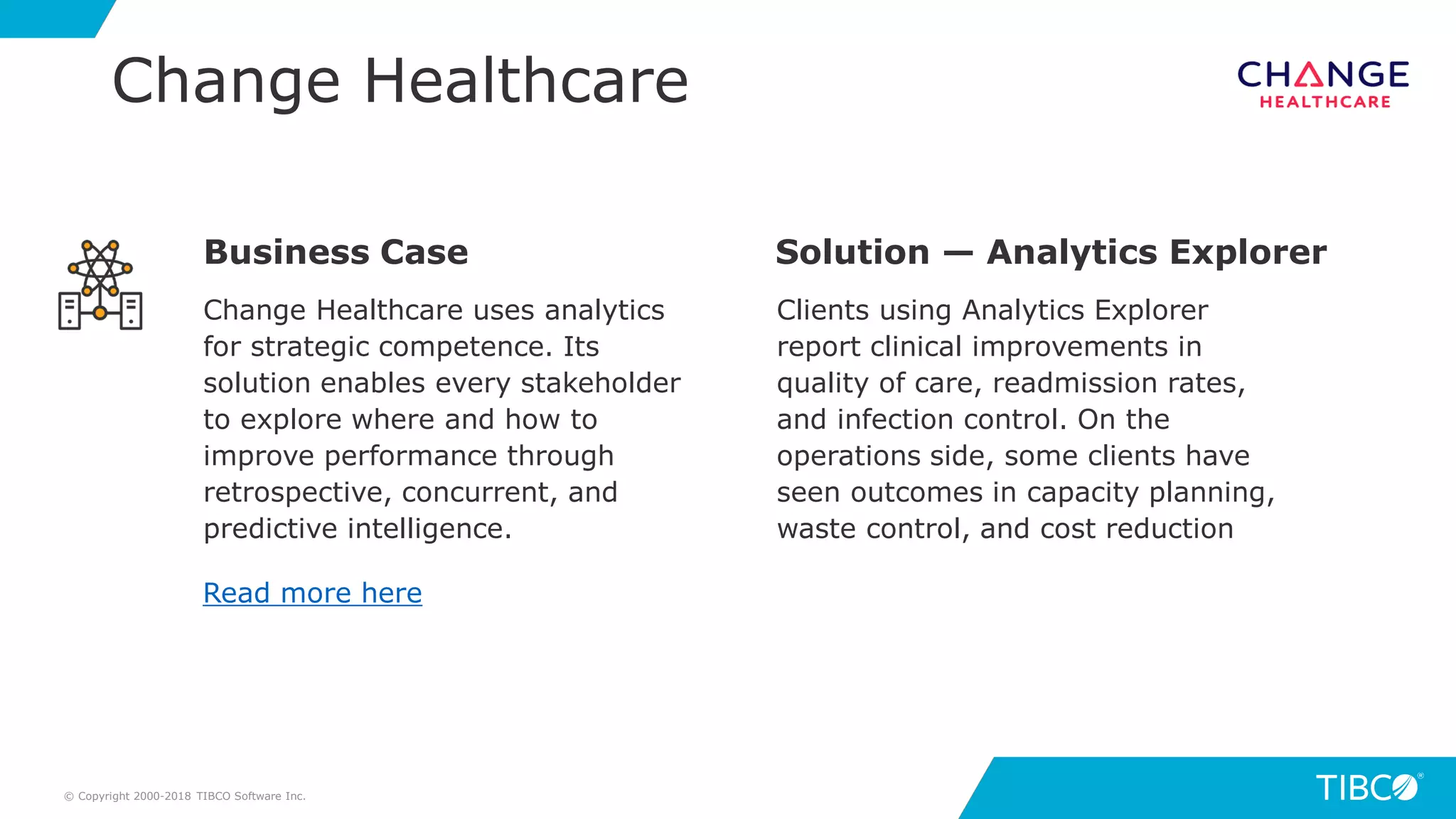 Change Healthcare

CHANGE HEALTHCARE

Business Case

Change Healthcare uses analytics for strategic competence. Its solution enables every stakeholder to explore where and how to improve performance through retrospective, concurrent, and predictive intelligence.

Read more here

Solution — Analytics Explorer

Clients using Analytics Explorer report clinical improvements in quality of care, readmission rates, and infection control. On the operations side, some clients have seen outcomes in capacity planning, waste control, and cost reduction

© Copyright 2000-2018 TIBCO Software Inc.

TIBCO®